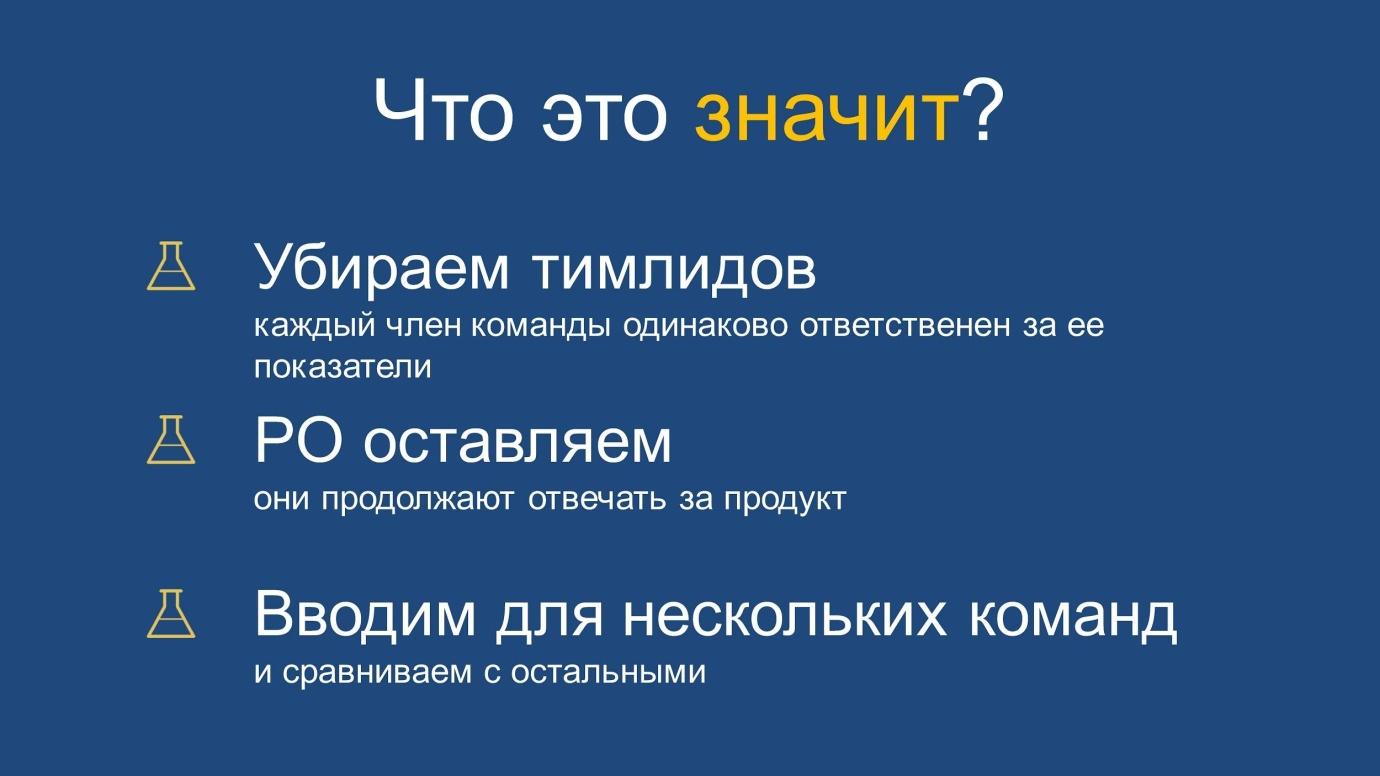 Что это значит?

Убираем тимлидов
каждый член команды одинаково ответственен за ее показатели

PO оставляем
они продолжают отвечать за продукт

Вводим для нескольких команд
и сравниваем с остальными